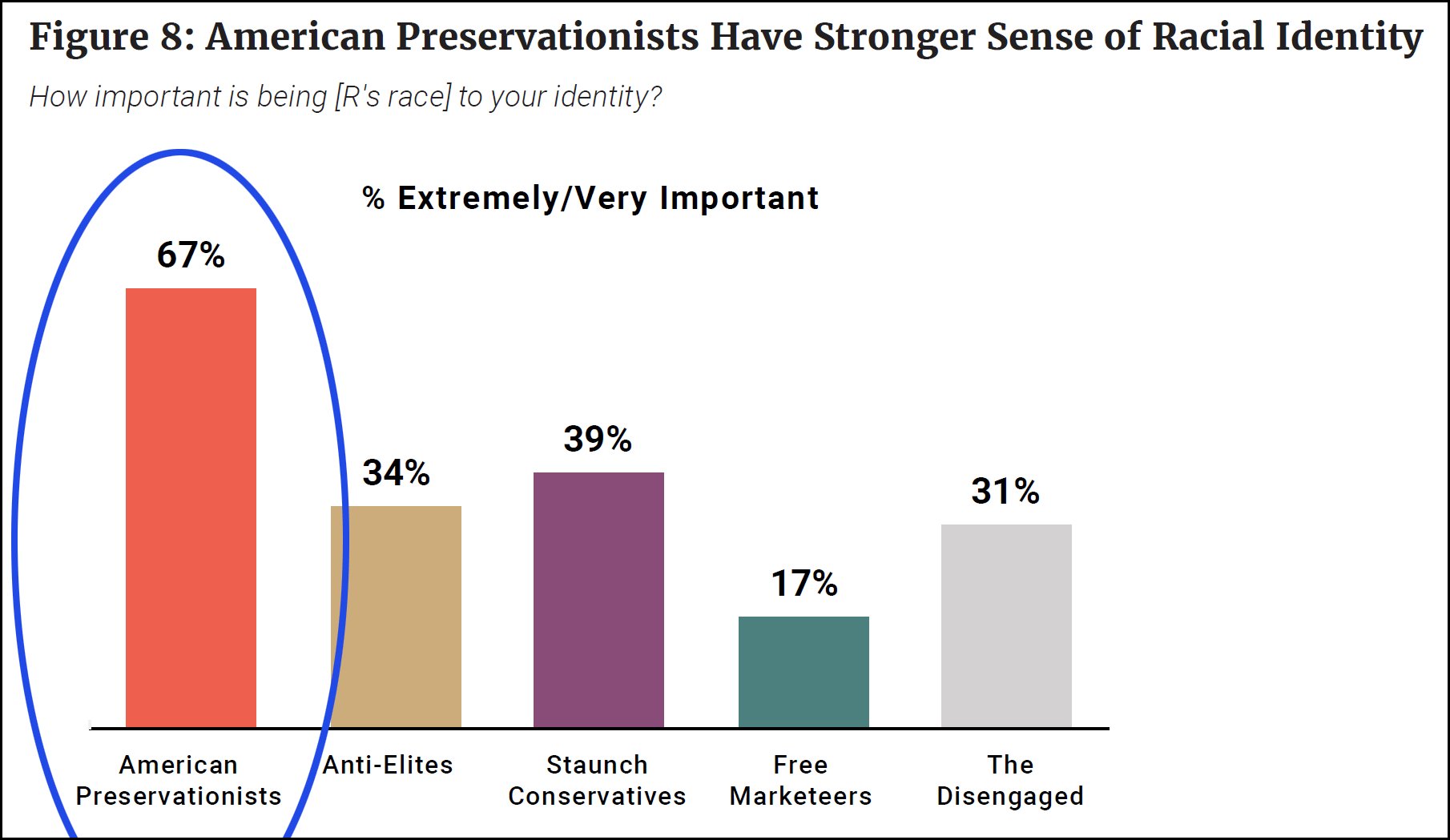 Figure 8: American Preservationists Have Stronger Sense of Racial Identity

How important is being [R's race] to your identity?

% Extremely/Very Important

67%

34%

39%

17%

31%

American Preservationists

Anti-Elites

Staunch Conservatives

Free Marketeers

The Disengaged